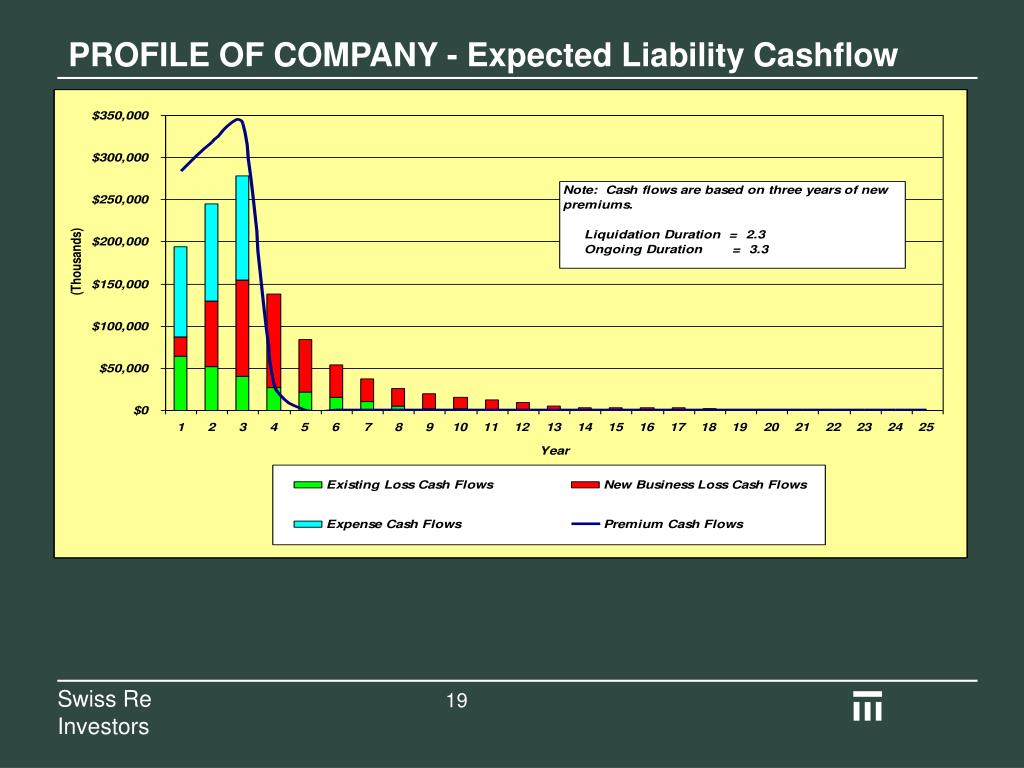 PROFILE OF COMPANY - Expected Liability Cashflow

$350,000
$300,000
$250,000
$200,000
$150,000
$100,000
$50,000
$0

(Thousands)

Note: Cash flows are based on three years of new premiums.

Liquidation Duration = 2.3
Ongoing Duration = 3.3

1 2 3 4 5 6 7 8 9 10 11 12 13 14 15 16 17 18 19 20 21 22 23 24 25

Year

Existing Loss Cash Flows
New Business Loss Cash Flows
Expense Cash Flows
Premium Cash Flows

Swiss Re
Investors

19